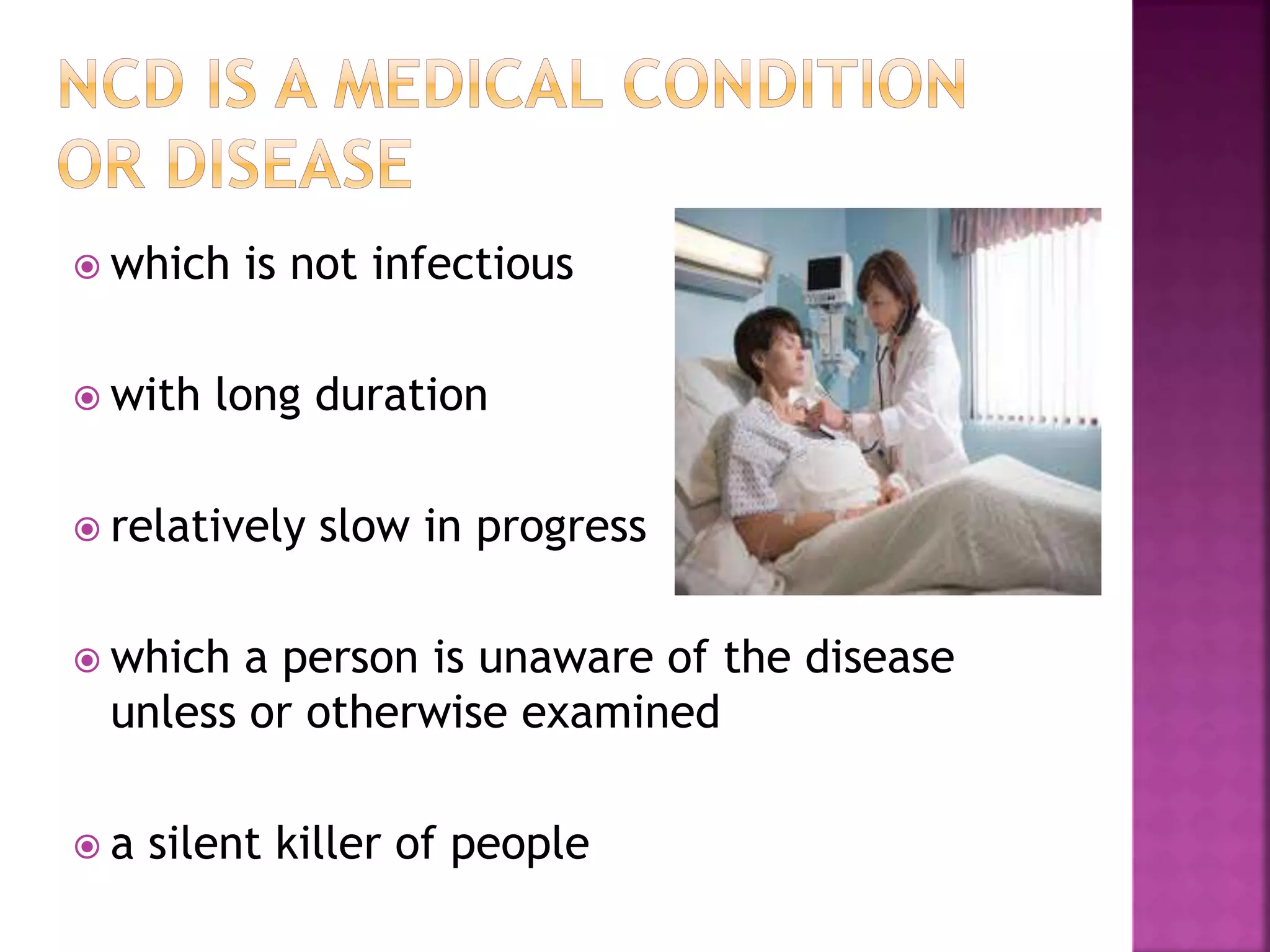 NCD IS A MEDICAL CONDITION OR DISEASE

which is not infectious

with long duration

relatively slow in progress

which a person is unaware of the disease unless or otherwise examined

a silent killer of people